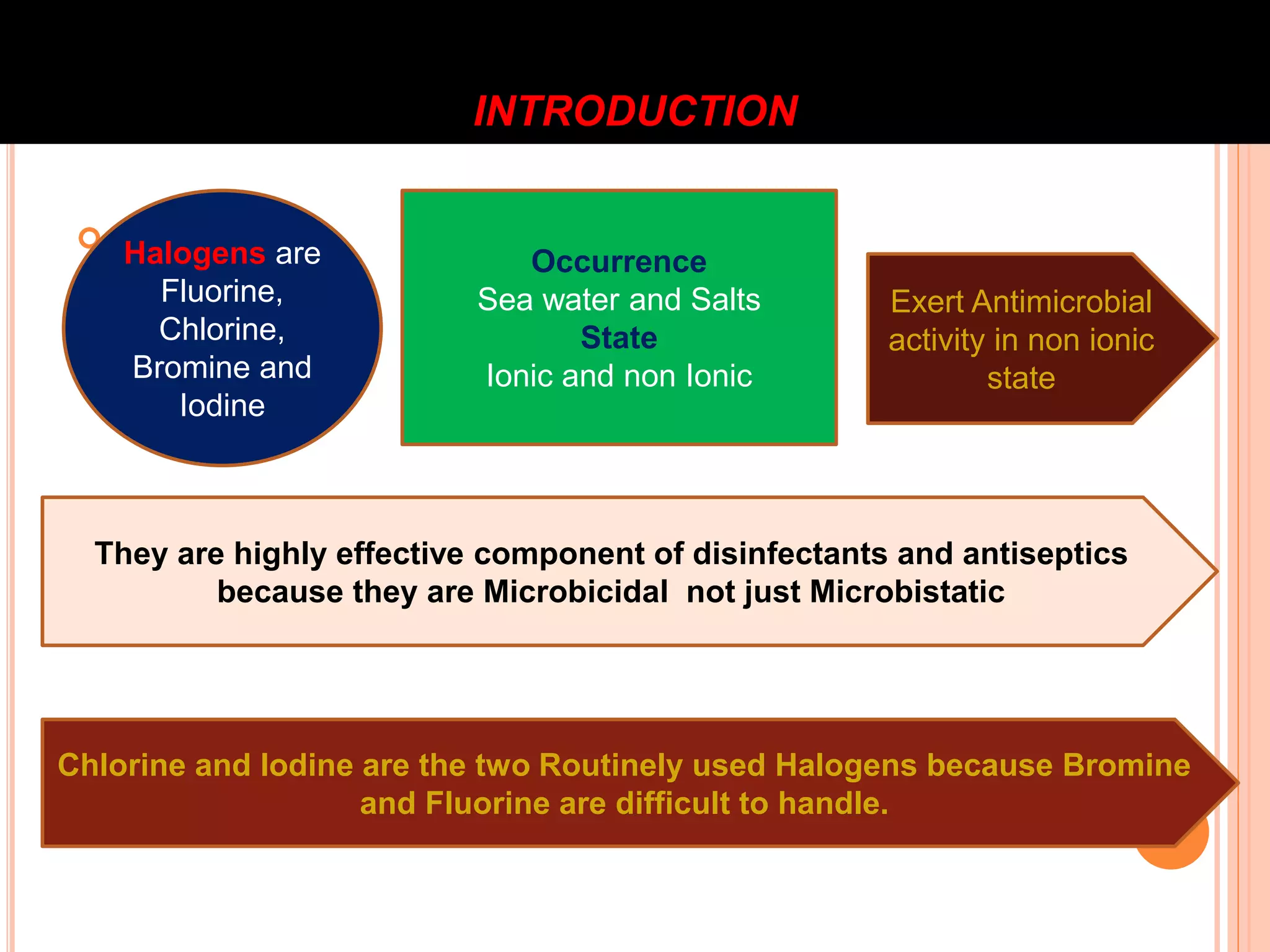 INTRODUCTION

Halogens are Fluorine, Chlorine, Bromine and Iodine

Occurrence
Sea water and Salts
State
Ionic and non Ionic

Exert Antimicrobial activity in non ionic state

They are highly effective component of disinfectants and antiseptics because they are Microbicidal not just Microbistatic

Chlorine and Iodine are the two Routinely used Halogens because Bromine and Fluorine are difficult to handle.